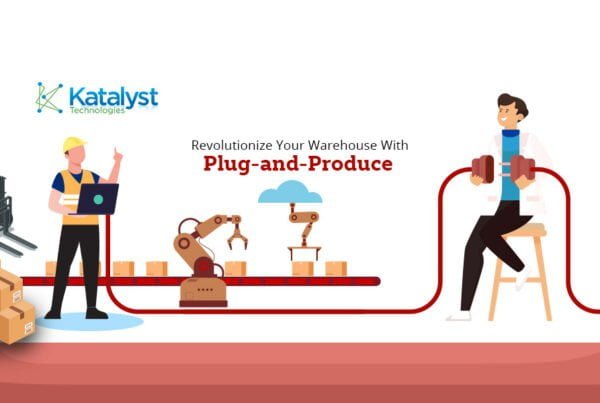 Katalyst
Technologies

Revolutionize Your Warehouse With
Plug-and-Produce